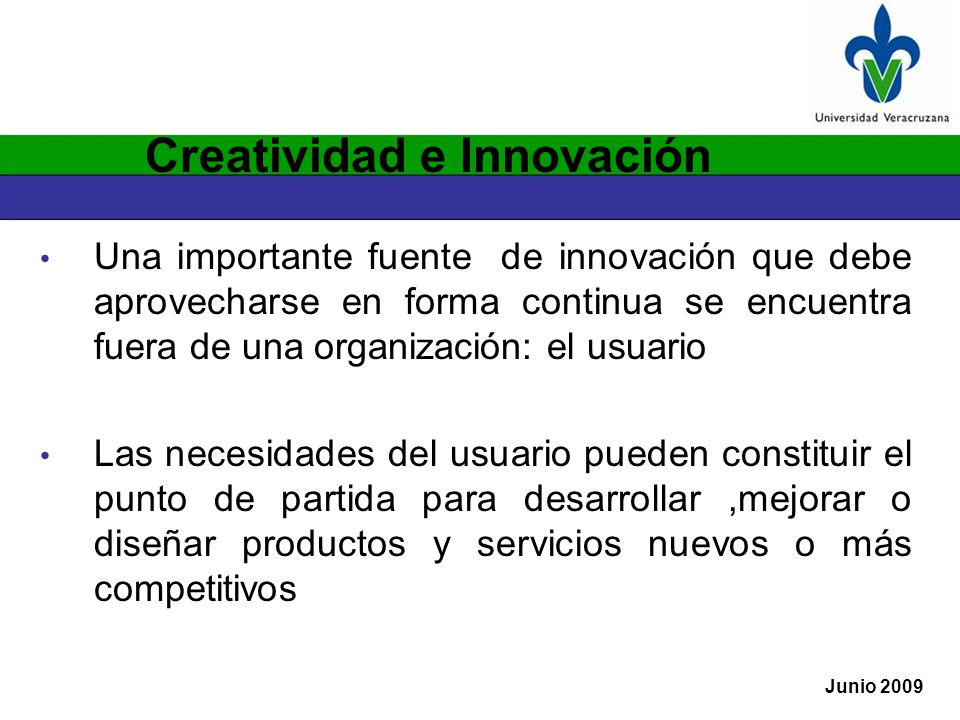 Universidad Veracruzana

Creatividad e Innovación

• Una importante fuente de innovación que debe aprovecharse en forma continua se encuentra fuera de una organización: el usuario

• Las necesidades del usuario pueden constituir el punto de partida para desarrollar ,mejorar o diseñar productos y servicios nuevos o más competitivos

Junio 2009